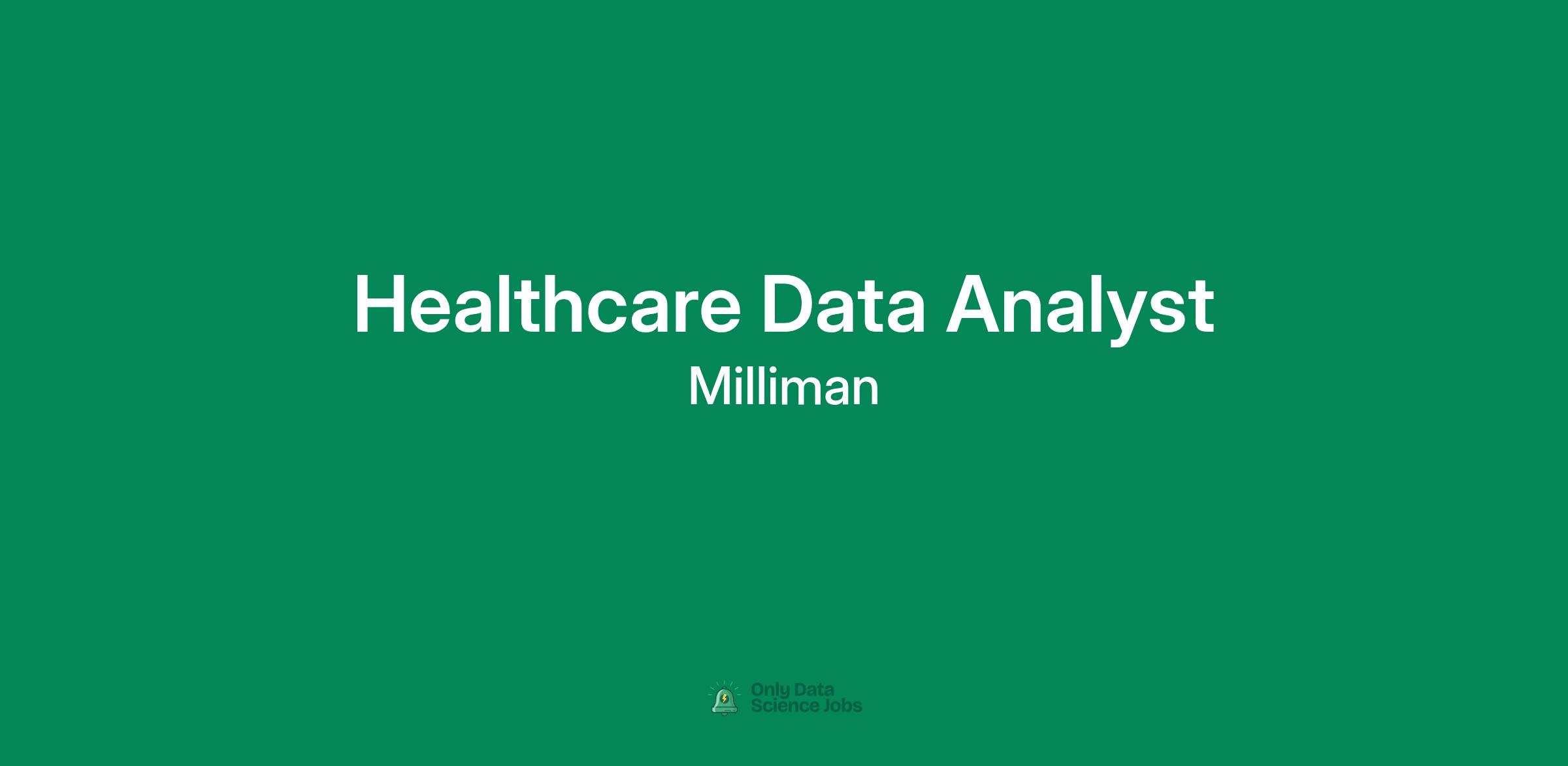 Healthcare Data Analyst

Milliman

Only Data Science Jobs